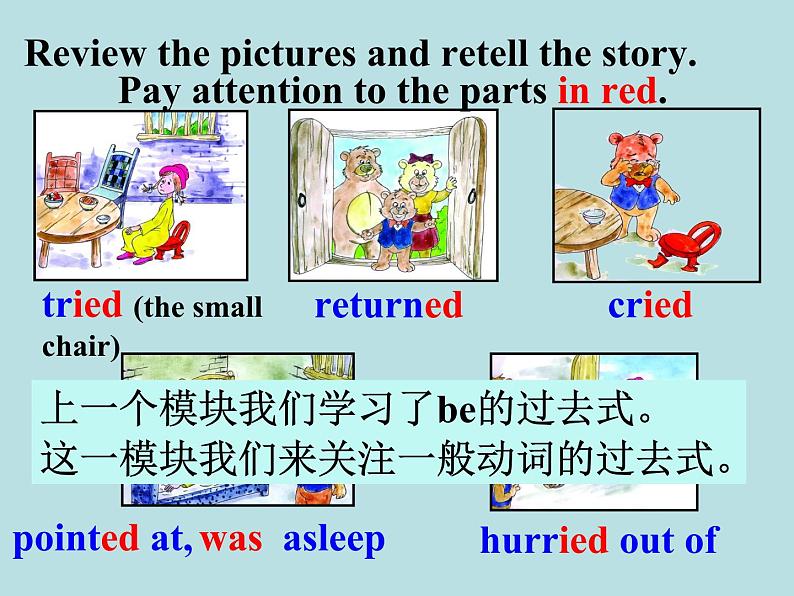 Review the pictures and retell the story.
Pay attention to the parts in red.

tried (the small chair)

returned

cried

上一个模块我们学习了be的过去式。
这一模块我们来关注一般动词的过去式。

pointed at, was asleep

hurried out of